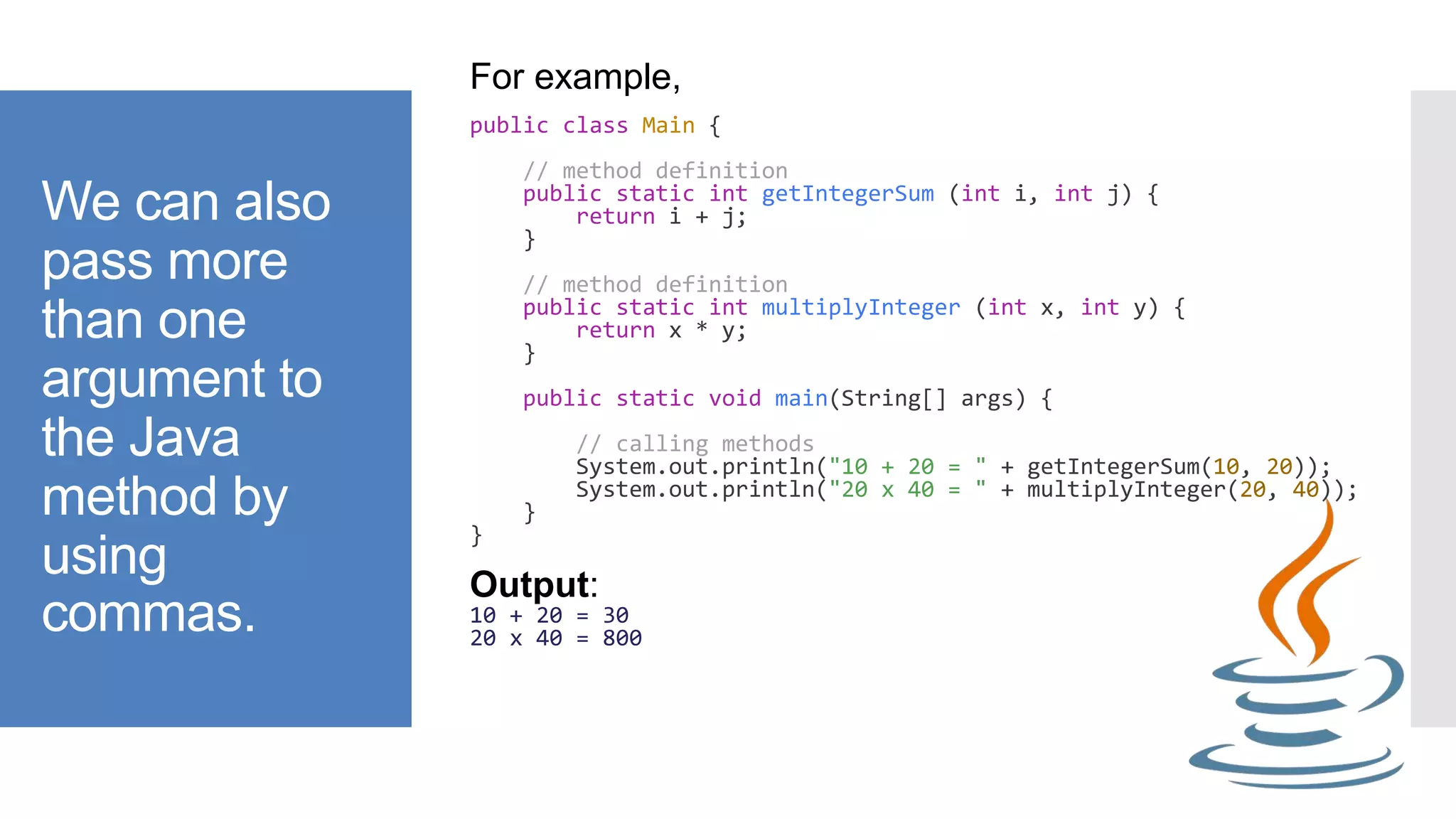 We can also pass more than one argument to the Java method by using commas.

For example,

public class Main {

    // method definition
    public static int getIntegerSum (int i, int j) {
        return i + j;
    }

    // method definition
    public static int multiplyInteger (int x, int y) {
        return x * y;
    }

    public static void main(String[] args) {

        // calling methods
        System.out.println("10 + 20 = " + getIntegerSum(10, 20));
        System.out.println("20 x 40 = " + multiplyInteger(20, 40));
    }
}

Output:
10 + 20 = 30
20 x 40 = 800